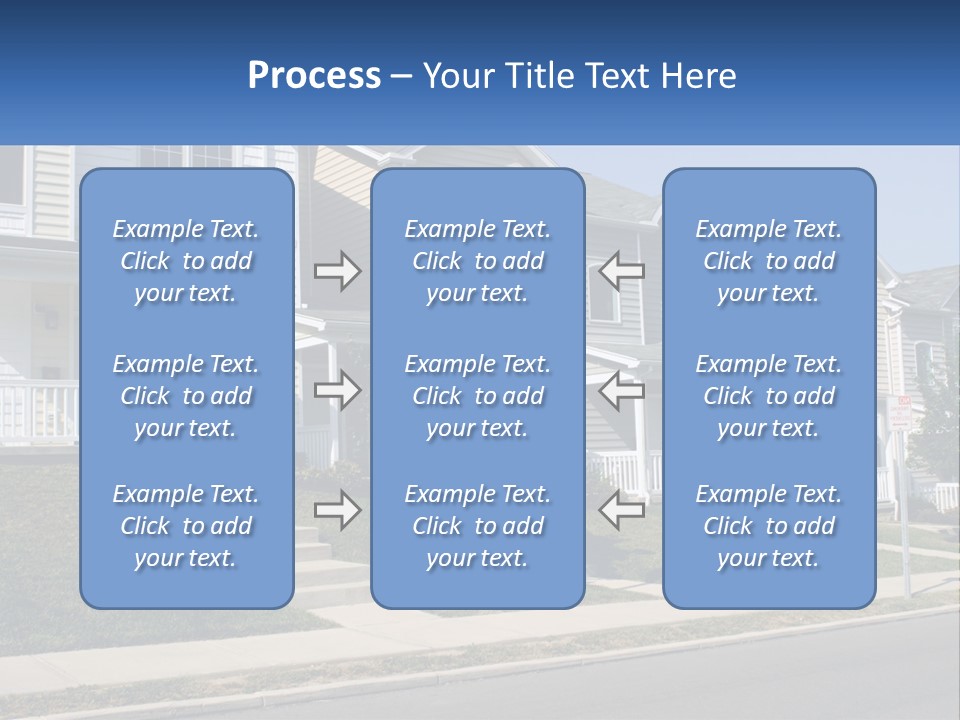 Process – Your Title Text Here

Example Text. Click to add your text.

Example Text. Click to add your text.

Example Text. Click to add your text.

Example Text. Click to add your text.

Example Text. Click to add your text.

Example Text. Click to add your text.

Example Text. Click to add your text.

Example Text. Click to add your text.

Example Text. Click to add your text.